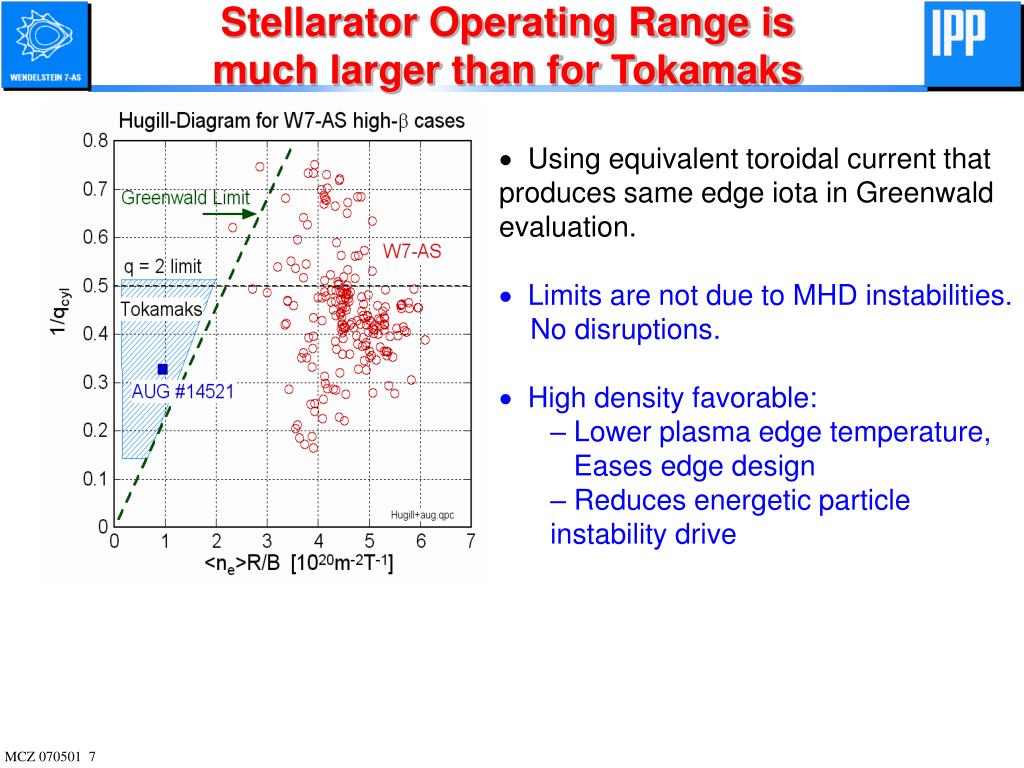 WENDELSTEIN 7-AS

Stellarator Operating Range is much larger than for Tokamaks

IPP

Hugill-Diagram for W7-AS high-$\beta$ cases

0.8
0.7
0.6
0.5
0.4
0.3
0.2
0.1
0

$1/q_{cyl}$

Greenwald Limit

q = 2 limit

Tokamaks

AUG #14521

W7-AS

Hugill+aug.qpc

0 1 2 3 4 5 6 7

$<n_e>R/B$ $[10^{20}m^{-2}T^{-1}]$

• Using equivalent toroidal current that produces same edge iota in Greenwald evaluation.

• Limits are not due to MHD instabilities. No disruptions.

• High density favorable:
– Lower plasma edge temperature, Eases edge design
– Reduces energetic particle instability drive

MCZ 070501 7